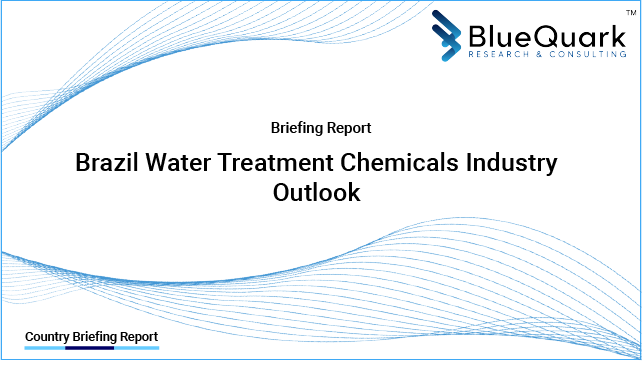 BlueQuark™
RESEARCH & CONSULTING

Briefing Report

Brazil Water Treatment Chemicals Industry Outlook

Country Briefing Report